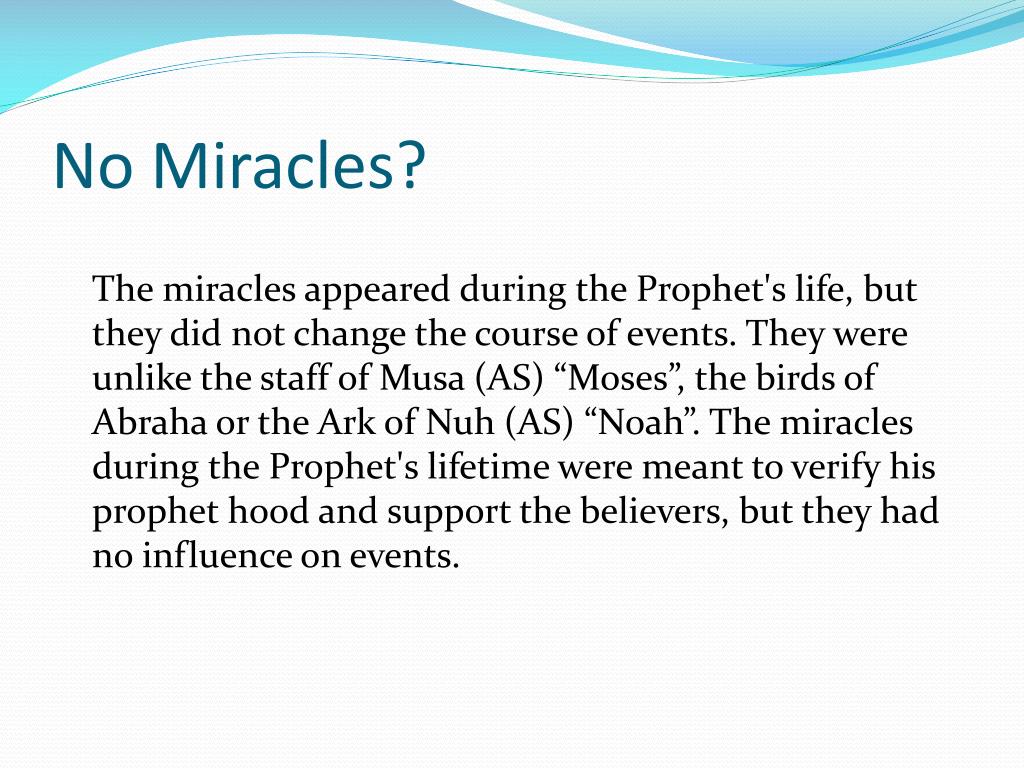 No Miracles?

The miracles appeared during the Prophet's life, but they did not change the course of events. They were unlike the staff of Musa (AS) “Moses”, the birds of Abraha or the Ark of Nuh (AS) “Noah”. The miracles during the Prophet's lifetime were meant to verify his prophet hood and support the believers, but they had no influence on events.